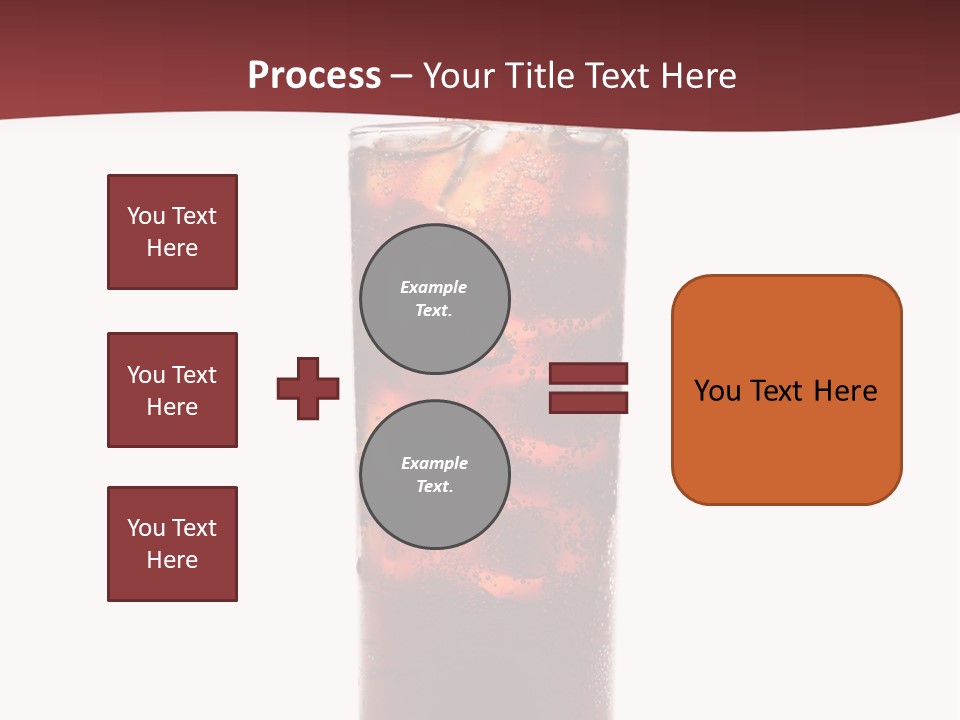 Process – Your Title Text Here

You Text Here

You Text Here

You Text Here

Example Text.

Example Text.

You Text Here